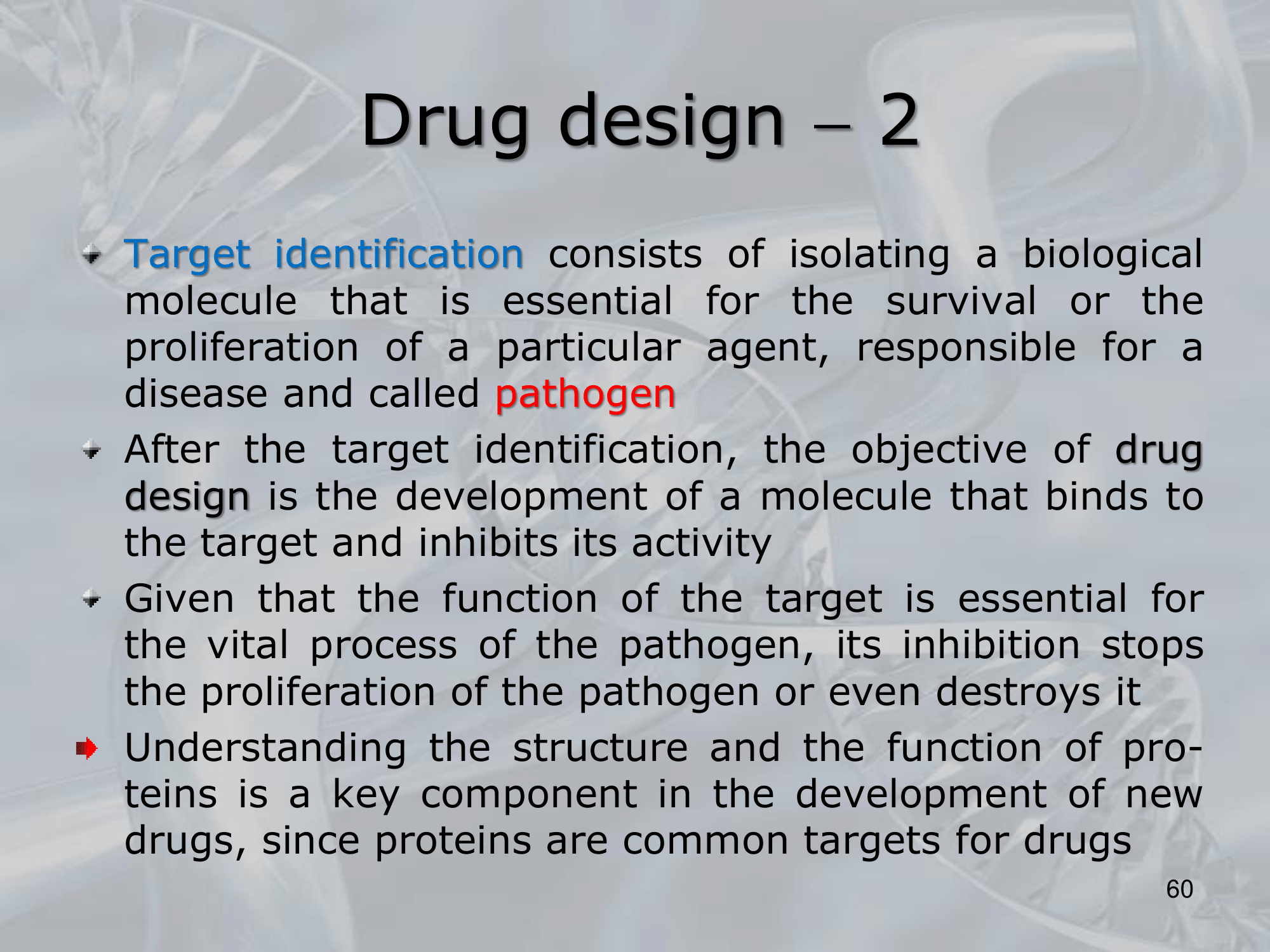 Drug design – 2

Target identification consists of isolating a biological molecule that is essential for the survival or the proliferation of a particular agent, responsible for a disease and called pathogen

After the target identification, the objective of drug design is the development of a molecule that binds to the target and inhibits its activity

Given that the function of the target is essential for the vital process of the pathogen, its inhibition stops the proliferation of the pathogen or even destroys it

Understanding the structure and the function of proteins is a key component in the development of new drugs, since proteins are common targets for drugs

60